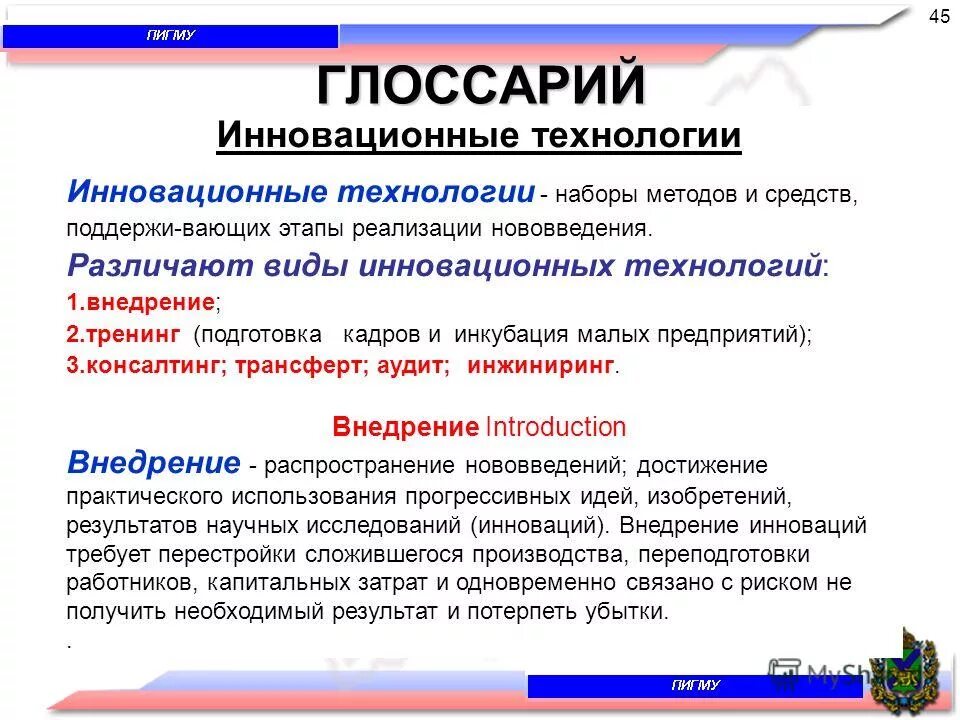 ПИГМУ

45

ГЛОССАРИЙ

Инновационные технологии

Инновационные технологии - наборы методов и средств, поддержи-вающих этапы реализации нововведения.

Различают виды инновационных технологий:

1.внедрение;

2.тренинг (подготовка кадров и инкубация малых предприятий);

3.консалтинг; трансферт; аудит; инжиниринг.

Внедрение Introduction

Внедрение - распространение нововведений; достижение практического использования прогрессивных идей, изобретений, результатов научных исследований (инноваций). Внедрение инноваций требует перестройки сложившегося производства, переподготовки работников, капитальных затрат и одновременно связано с риском не получить необходимый результат и потерпеть убытки.

.

ПИГМУ

MyShared